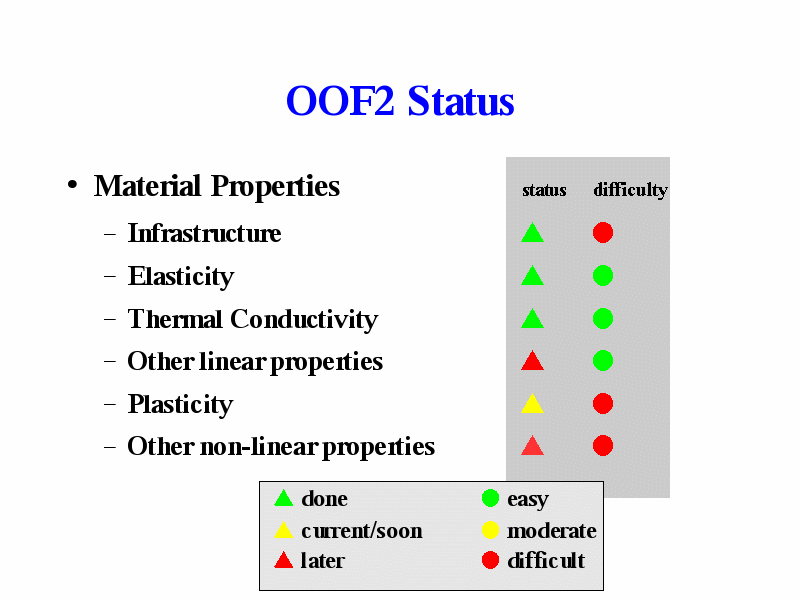 OOF2 Status

• Material Properties
– Infrastructure
– Elasticity
– Thermal Conductivity
– Other linear properties
– Plasticity
– Other non-linear properties

status difficulty

done
current/soon
later
easy
moderate
difficult